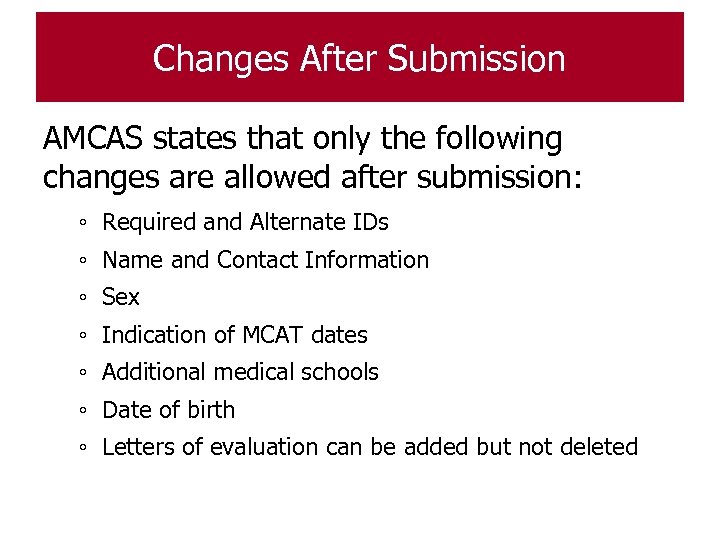 Changes After Submission

AMCAS states that only the following changes are allowed after submission:

◦ Required and Alternate IDs
◦ Name and Contact Information
◦ Sex
◦ Indication of MCAT dates
◦ Additional medical schools
◦ Date of birth
◦ Letters of evaluation can be added but not deleted